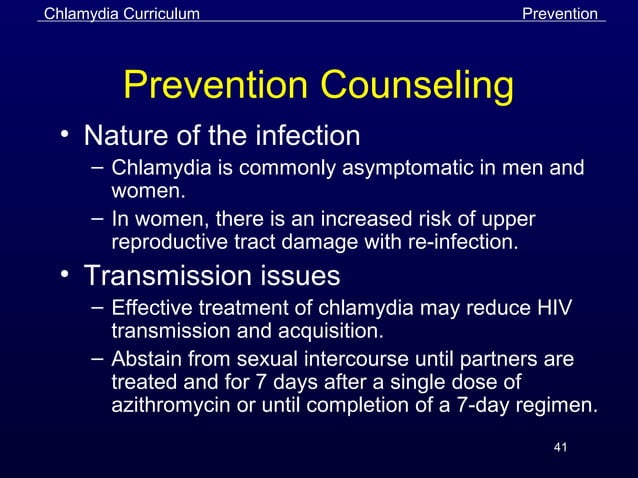 Chlamydia Curriculum

Prevention

Prevention Counseling

• Nature of the infection
– Chlamydia is commonly asymptomatic in men and women.
– In women, there is an increased risk of upper reproductive tract damage with re-infection.

• Transmission issues
– Effective treatment of chlamydia may reduce HIV transmission and acquisition.
– Abstain from sexual intercourse until partners are treated and for 7 days after a single dose of azithromycin or until completion of a 7-day regimen.

41